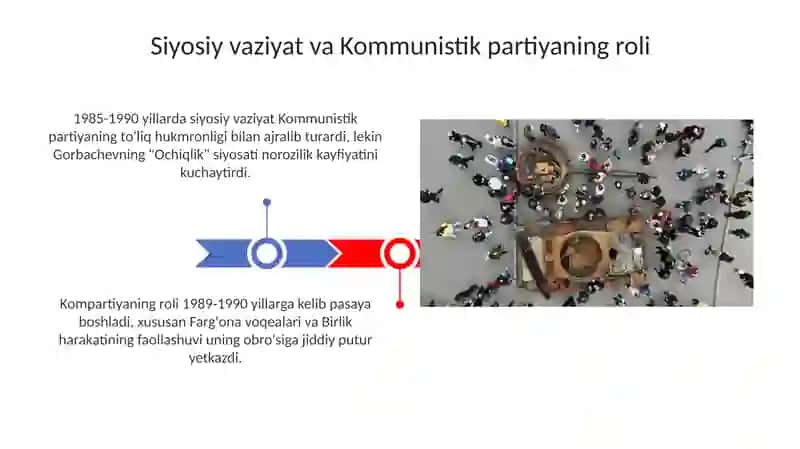 Siyosiy vaziyat va Kommunistik partiyaning roli

1985-1990 yillarda siyosiy vaziyat Kommunistik partiyaning to'liq hukmronligi bilan ajralib turardi, lekin Gorbachevning "Ochiqlik" siyosati norozilik kayfiyatini kuchaytirdi.

Kompartiyaning roli 1989-1990 yillarga kelib pasaya boshladi, xususan Farg'ona voqealari va Birlik harakatining faollashuvi uning obro'siga jiddiy putur yetkazdi.